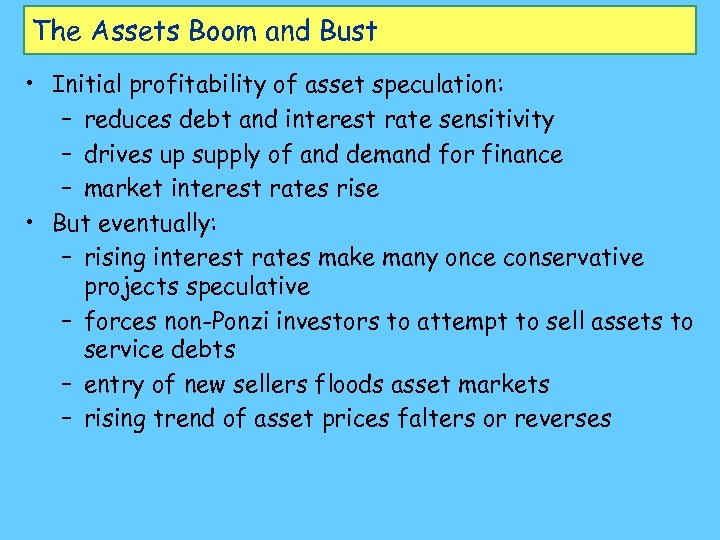 The Assets Boom and Bust

• Initial profitability of asset speculation:
– reduces debt and interest rate sensitivity
– drives up supply of and demand for finance
– market interest rates rise

• But eventually:
– rising interest rates make many once conservative projects speculative
– forces non-Ponzi investors to attempt to sell assets to service debts
– entry of new sellers floods asset markets
– rising trend of asset prices falters or reverses